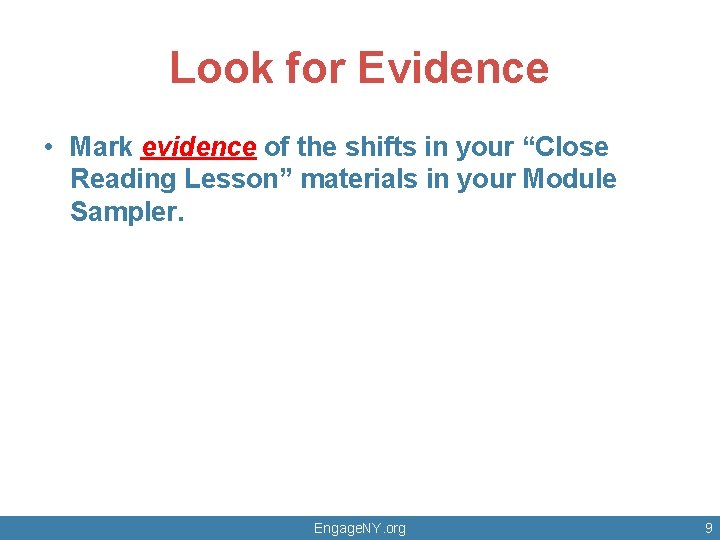 Look for Evidence

• Mark evidence of the shifts in your “Close Reading Lesson” materials in your Module Sampler.

EngageNY.org

9